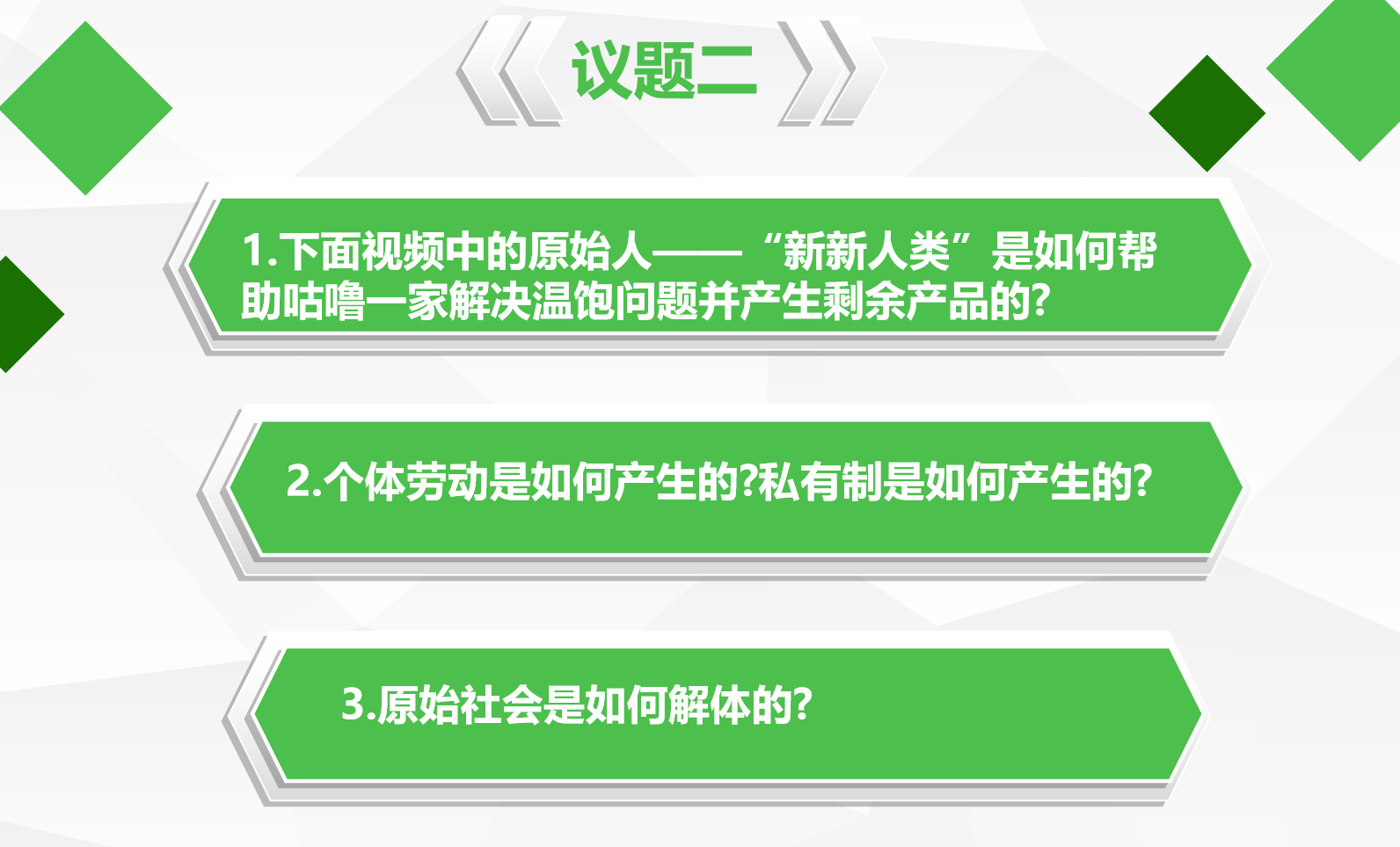 议题二

1.下面视频中的原始人——“新新人类”是如何帮助咕噜一家解决温饱问题并产生剩余产品的?

2.个体劳动是如何产生的?私有制是如何产生的?

3.原始社会是如何解体的?